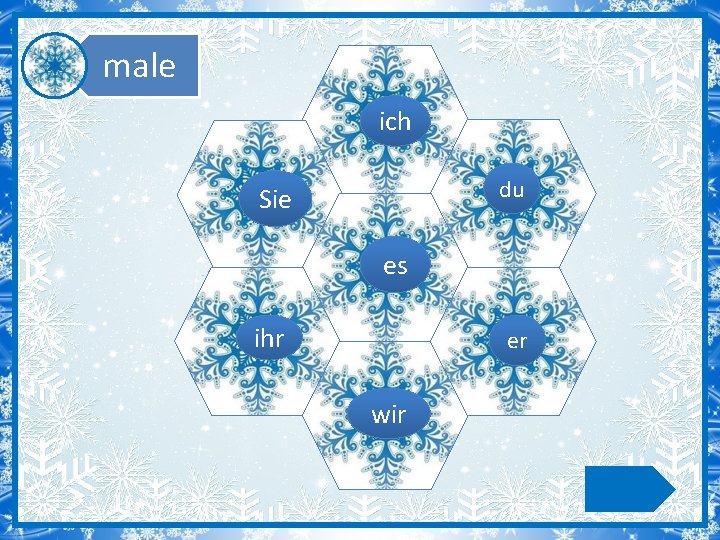 male

ich

Sie

du

es

ihr

er

wir